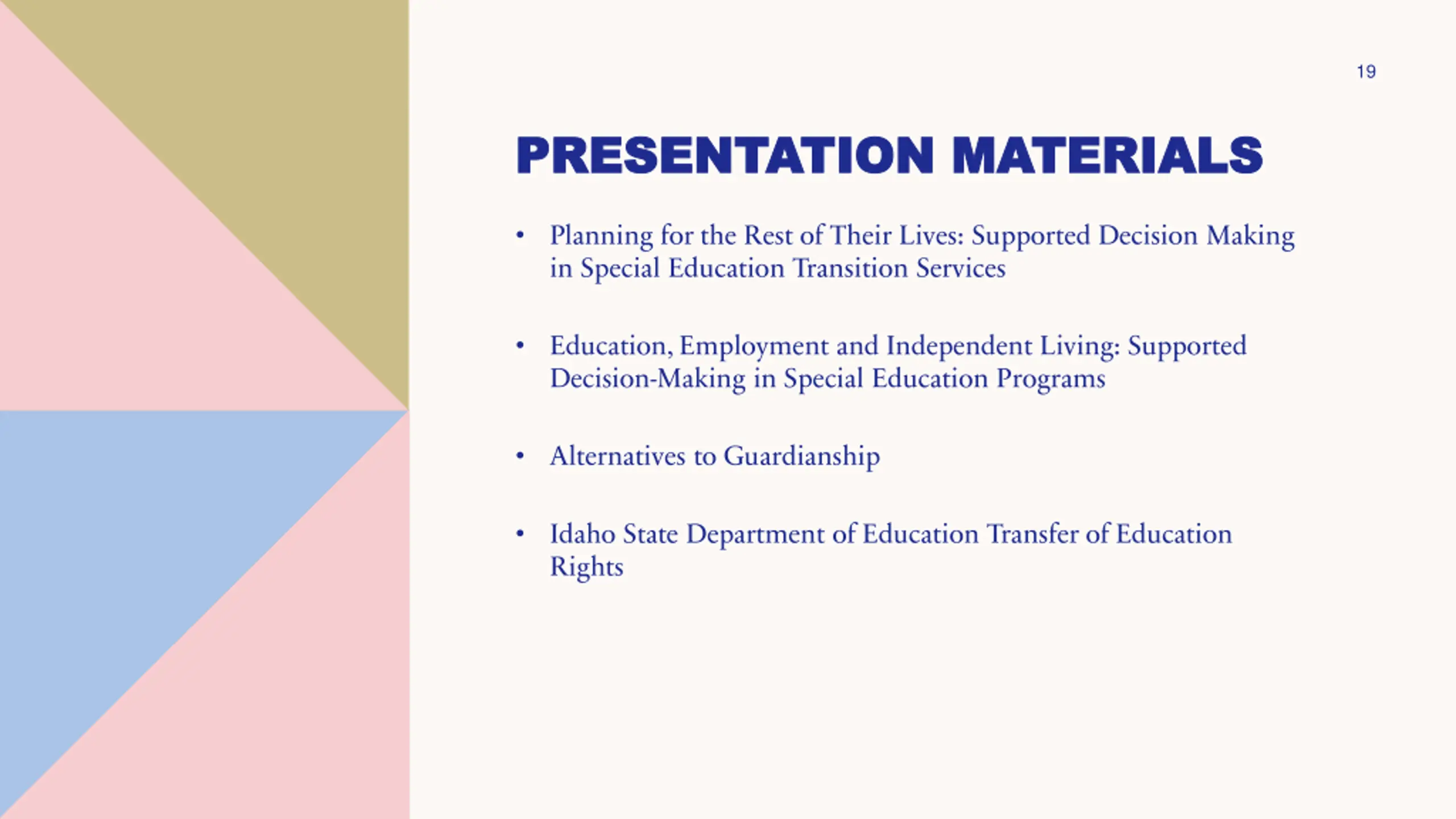 19

PRESENTATION MATERIALS

• Planning for the Rest of Their Lives: Supported Decision Making in Special Education Transition Services

• Education, Employment and Independent Living: Supported Decision-Making in Special Education Programs

• Alternatives to Guardianship

• Idaho State Department of Education Transfer of Education Rights